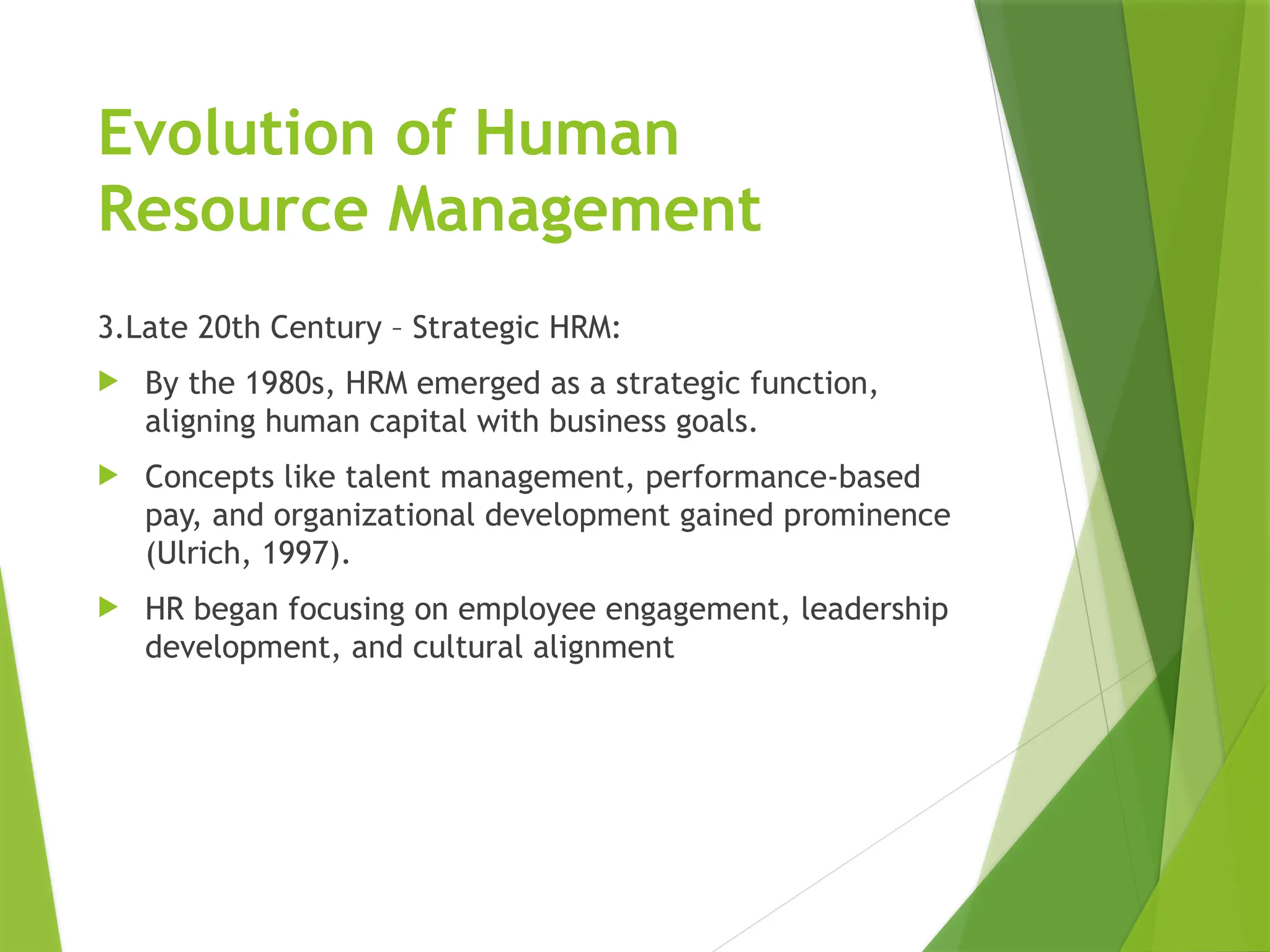 Evolution of Human Resource Management

3.Late 20th Century – Strategic HRM:

By the 1980s, HRM emerged as a strategic function, aligning human capital with business goals.

Concepts like talent management, performance-based pay, and organizational development gained prominence (Ulrich, 1997).

HR began focusing on employee engagement, leadership development, and cultural alignment